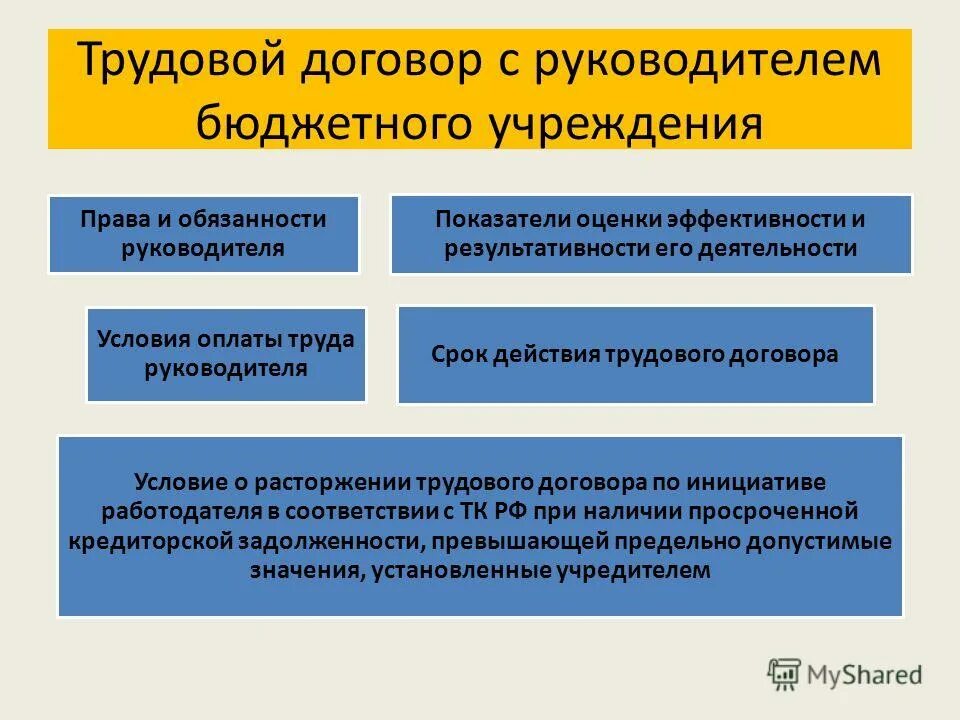 Трудовой договор с руководителем бюджетного учреждения

Права и обязанности руководителя

Показатели оценки эффективности и результативности его деятельности

Условия оплаты труда руководителя

Срок действия трудового договора

Условие о расторжении трудового договора по инициативе работодателя в соответствии с ТК РФ при наличии просроченной кредиторской задолженности, превышающей предельно допустимые значения, установленные учредителем

MyShared